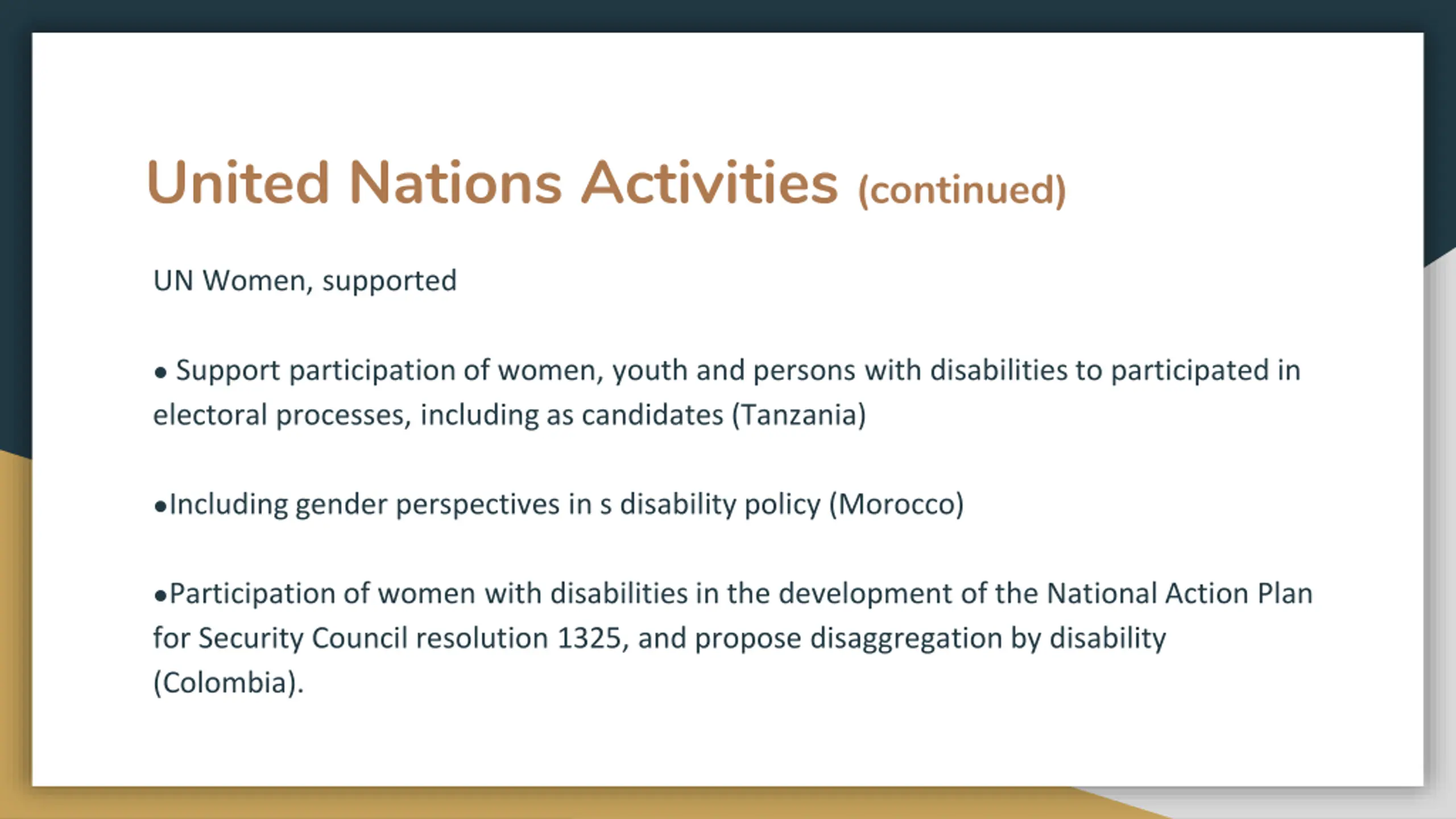 United Nations Activities (continued)

UN Women, supported

• Support participation of women, youth and persons with disabilities to participated in electoral processes, including as candidates (Tanzania)

•Including gender perspectives in s disability policy (Morocco)

•Participation of women with disabilities in the development of the National Action Plan for Security Council resolution 1325, and propose disaggregation by disability (Colombia).